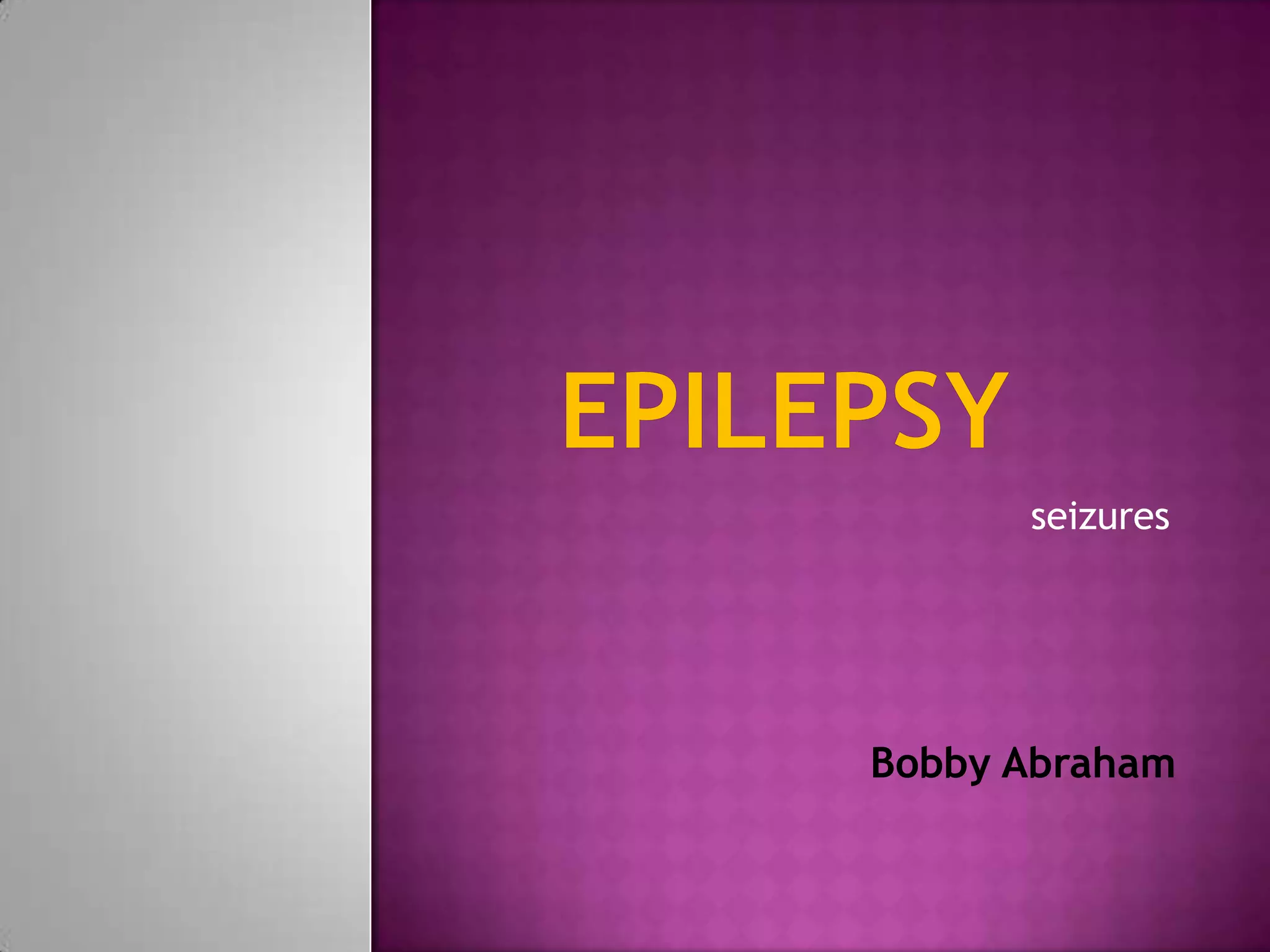 EPILEPSY

seizures

Bobby Abraham